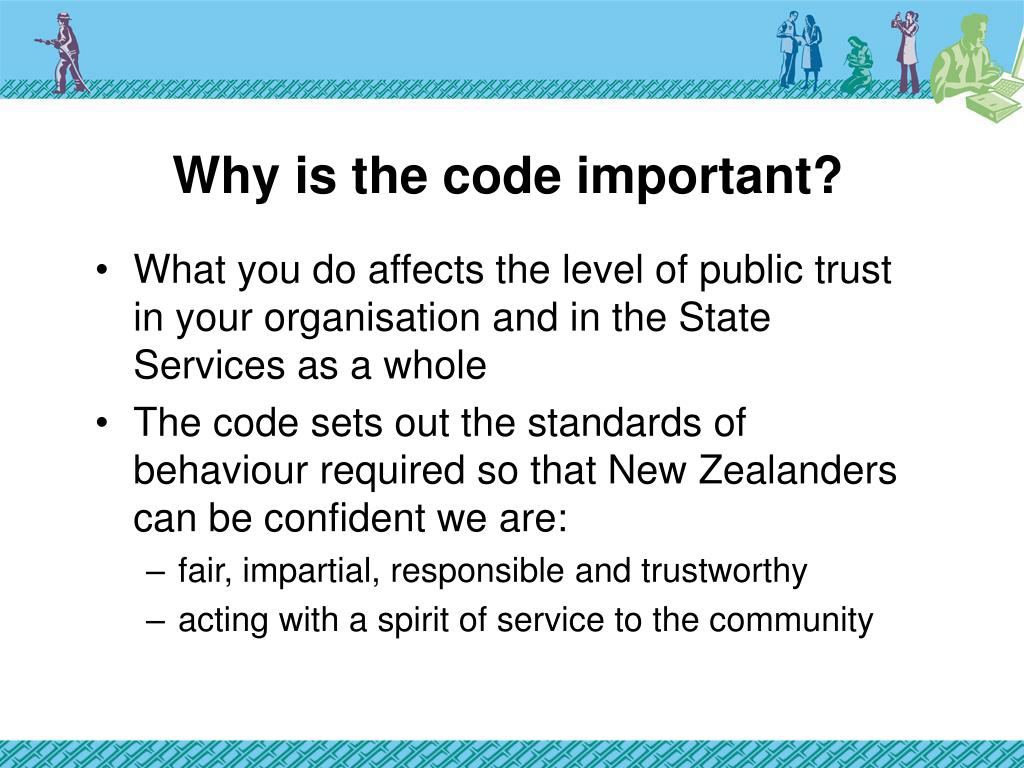 Why is the code important?

• What you do affects the level of public trust in your organisation and in the State Services as a whole

• The code sets out the standards of behaviour required so that New Zealanders can be confident we are:
– fair, impartial, responsible and trustworthy
– acting with a spirit of service to the community